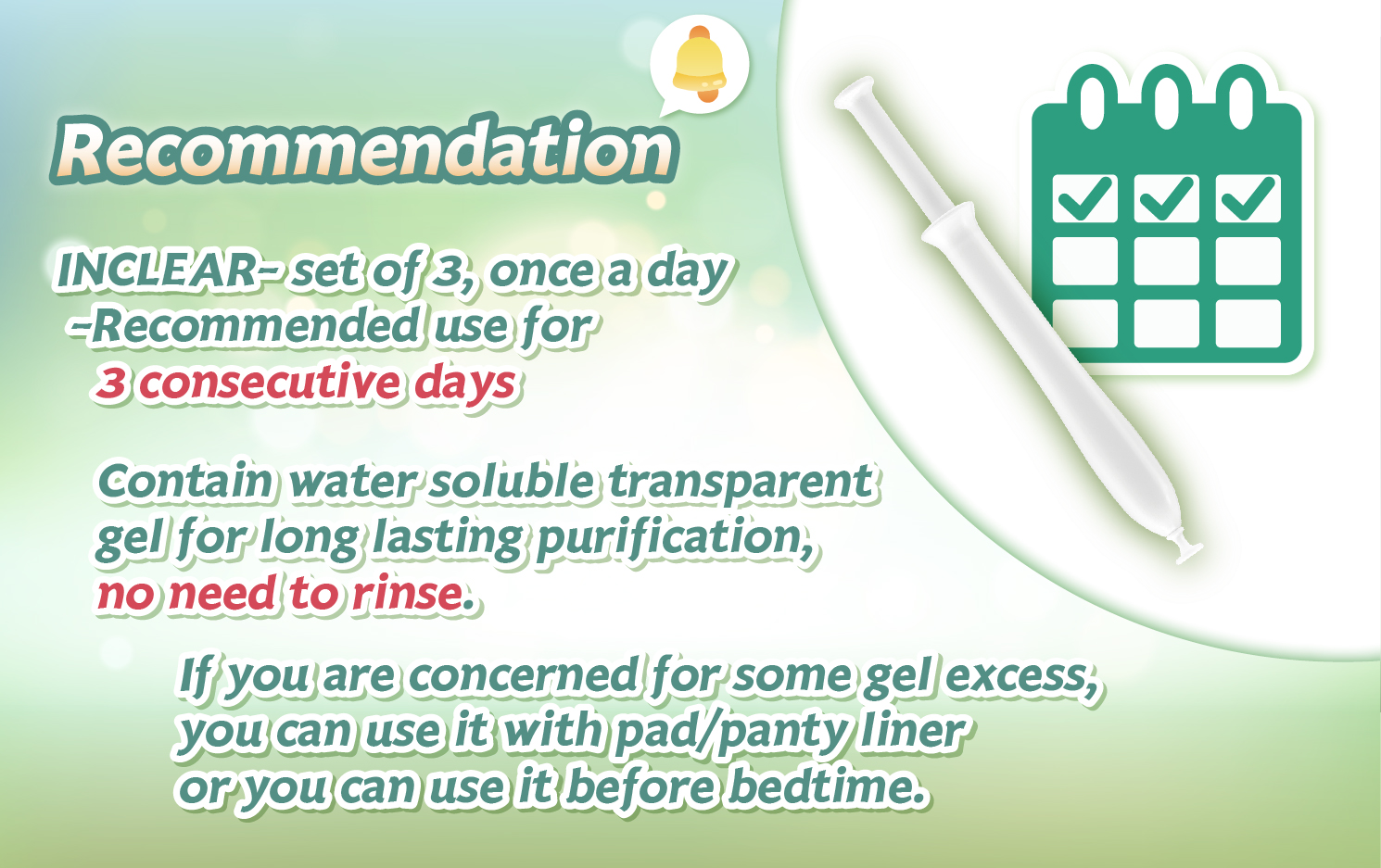 Recommendation

INCLEAR- set of 3, once a day
-Recommended use for
3 consecutive days

Contain water soluble transparent gel for long lasting purification, no need to rinse.

If you are concerned for some gel excess, you can use it with pad/panty liner or you can use it before bedtime.